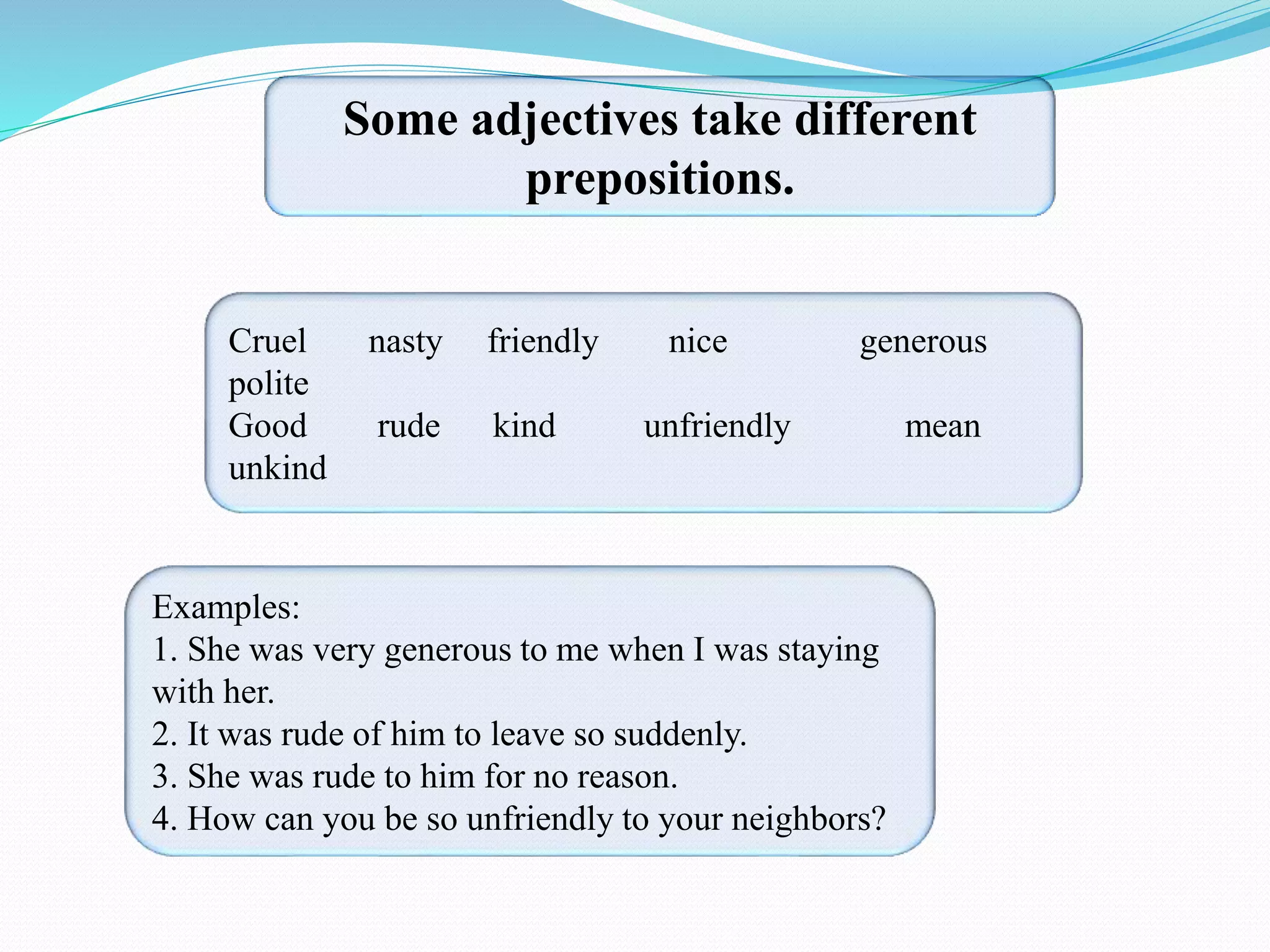 Some adjectives take different prepositions.

Cruel nasty friendly nice generous polite
Good rude kind unfriendly mean unkind

Examples:
1. She was very generous to me when I was staying with her.
2. It was rude of him to leave so suddenly.
3. She was rude to him for no reason.
4. How can you be so unfriendly to your neighbors?